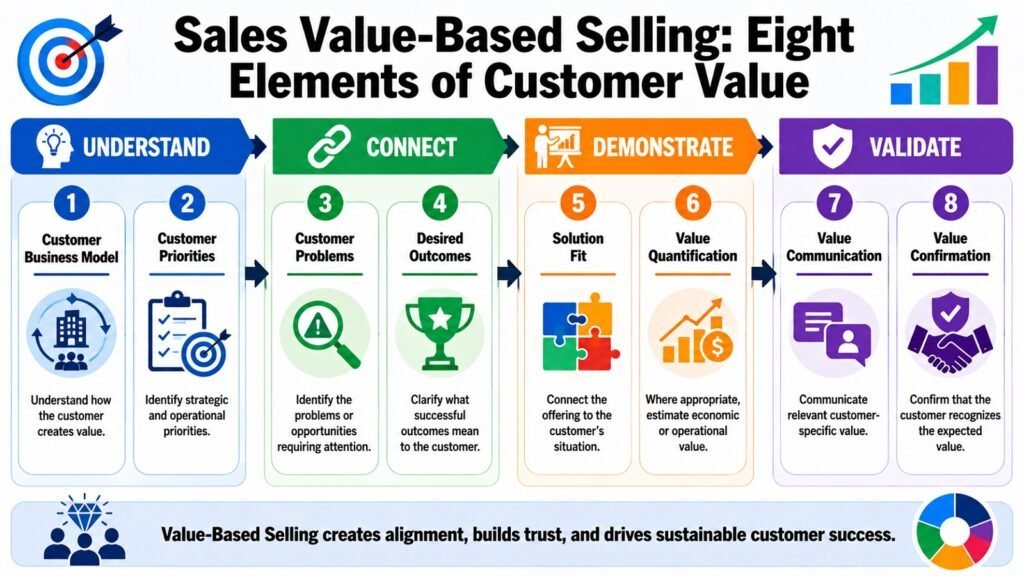 Sales Value-Based Selling: Eight Elements of Customer Value

UNDERSTAND

1
Customer Business Model
Understand how the customer creates value.

2
Customer Priorities
Identify strategic and operational priorities.

CONNECT

3
Customer Problems
Identify the problems or opportunities requiring attention.

4
Desired Outcomes
Clarify what successful outcomes mean to the customer.

DEMONSTRATE

5
Solution Fit
Connect the offering to the customer's situation.

6
Value Quantification
Where appropriate, estimate economic or operational value.

VALIDATE

7
Value Communication
Communicate relevant customer-specific value.

8
Value Confirmation
Confirm that the customer recognizes the expected value.

Value-Based Selling creates alignment, builds trust, and drives sustainable customer success.